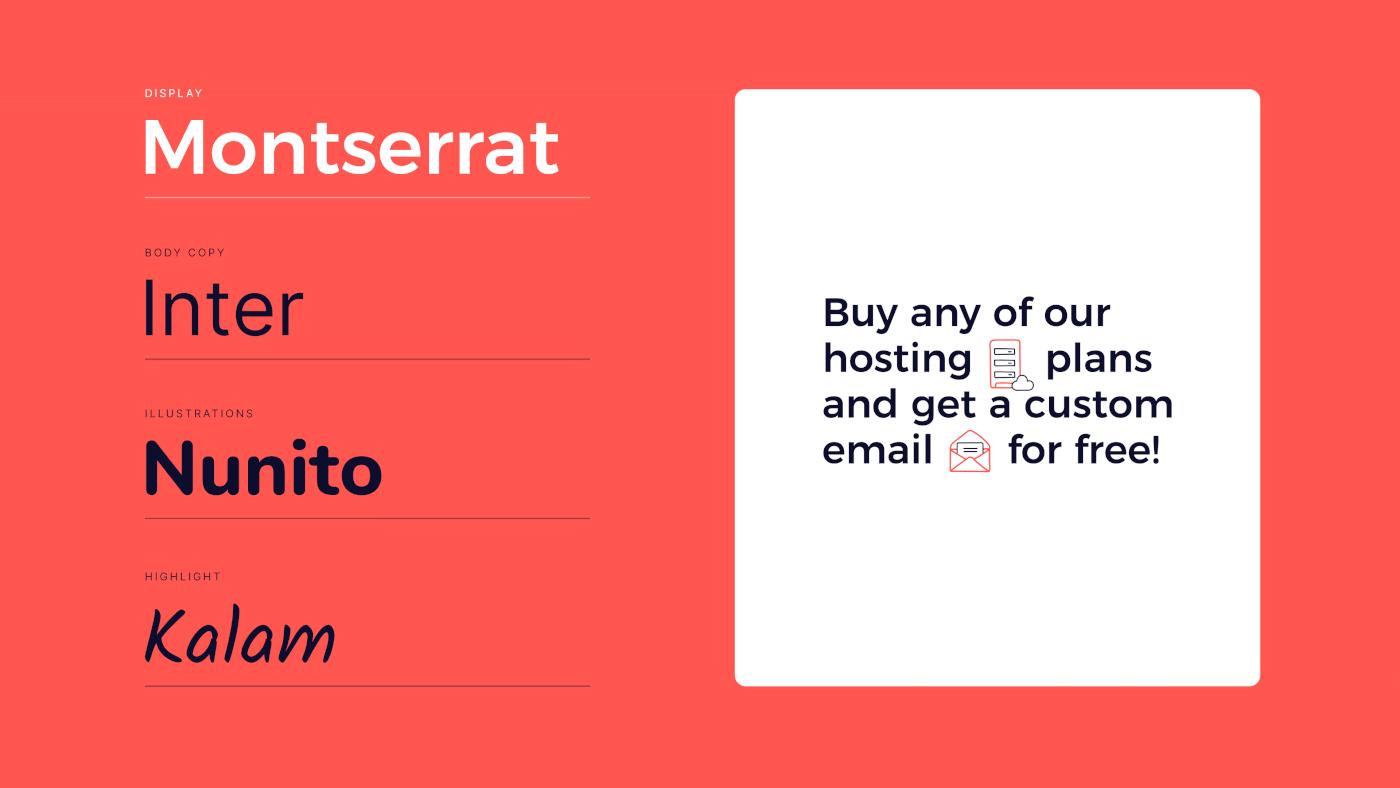 DISPLAY
Montserrat

BODY COPY
Inter

ILLUSTRATIONS
Nunito

HIGHLIGHT
Kalam

Buy any of our hosting plans and get a custom email for free!